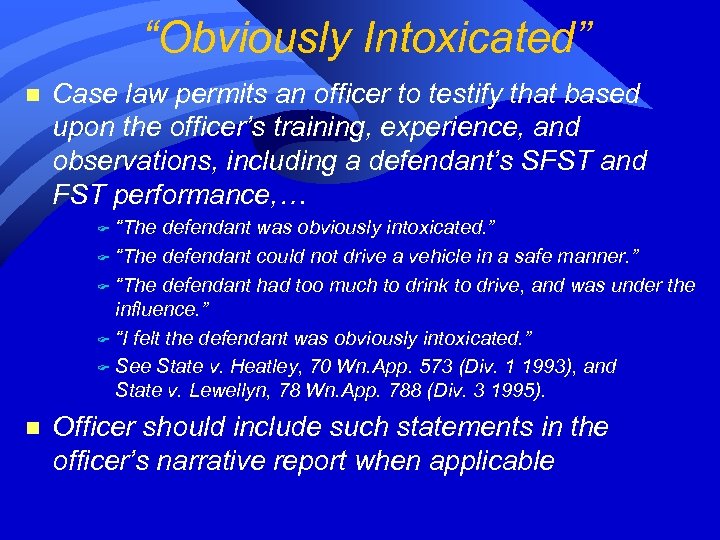 “Obviously Intoxicated”

Case law permits an officer to testify that based upon the officer’s training, experience, and observations, including a defendant’s SFST and FST performance,…

“The defendant was obviously intoxicated.”

“The defendant could not drive a vehicle in a safe manner.”

“The defendant had too much to drink to drive, and was under the influence.”

“I felt the defendant was obviously intoxicated.”

See State v. Heatley, 70 Wn.App. 573 (Div. 1 1993), and State v. Lewellyn, 78 Wn.App. 788 (Div. 3 1995).

Officer should include such statements in the officer’s narrative report when applicable